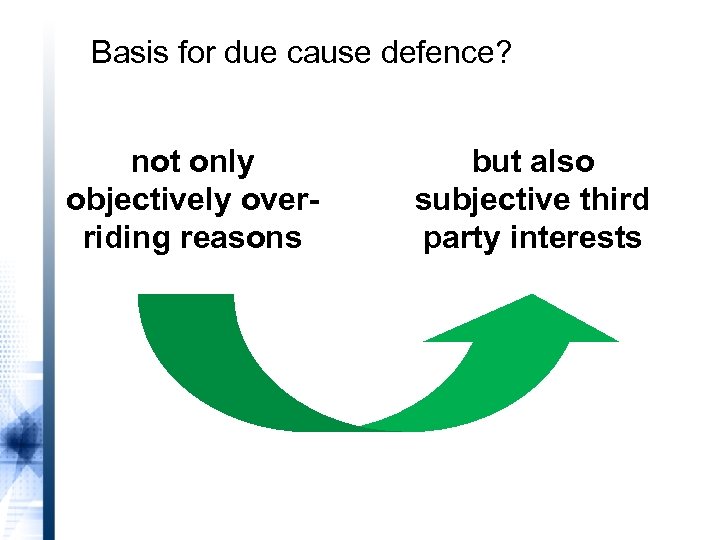 Basis for due cause defence?

not only objectively overriding reasons

but also subjective third party interests